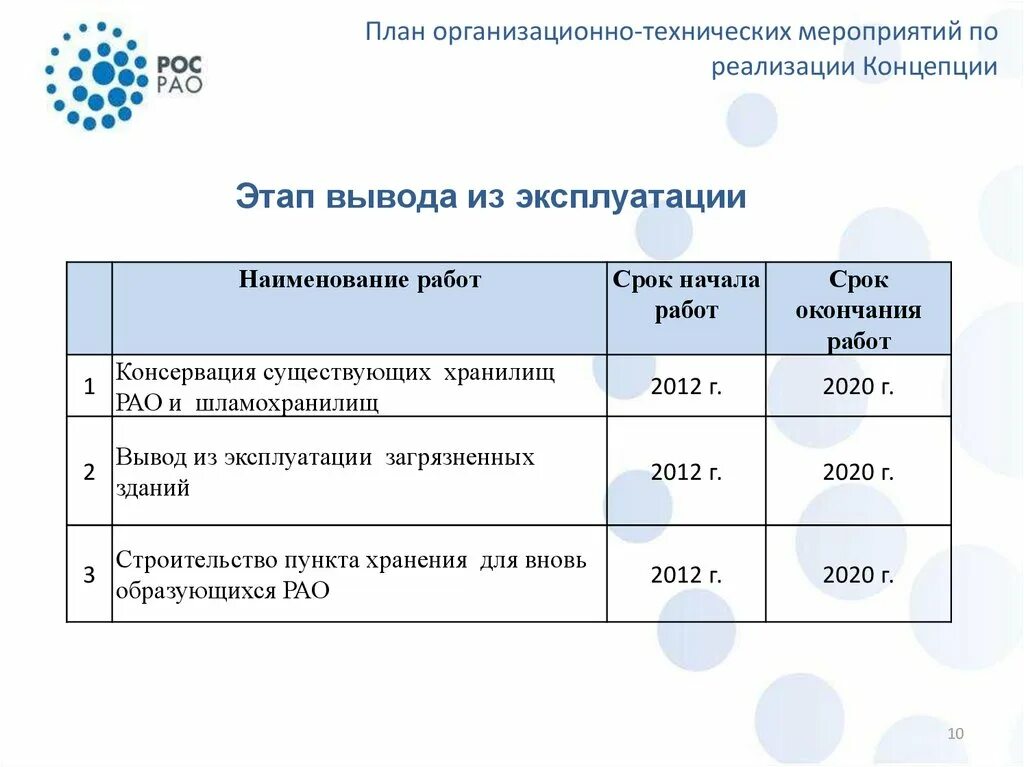 РОС РАО

План организационно-технических мероприятий по реализации Концепции

Этап вывода из эксплуатации

| | Наименование работ | Срок начала работ | Срок окончания работ |
|---|---|---|---|
| 1 | Консервация существующих хранилищ РАО и шламохранилищ | 2012 г. | 2020 г. |
| 2 | Вывод из эксплуатации загрязненных зданий | 2012 г. | 2020 г. |
| 3 | Строительство пункта хранения для вновь образующихся РАО | 2012 г. | 2020 г. |

10